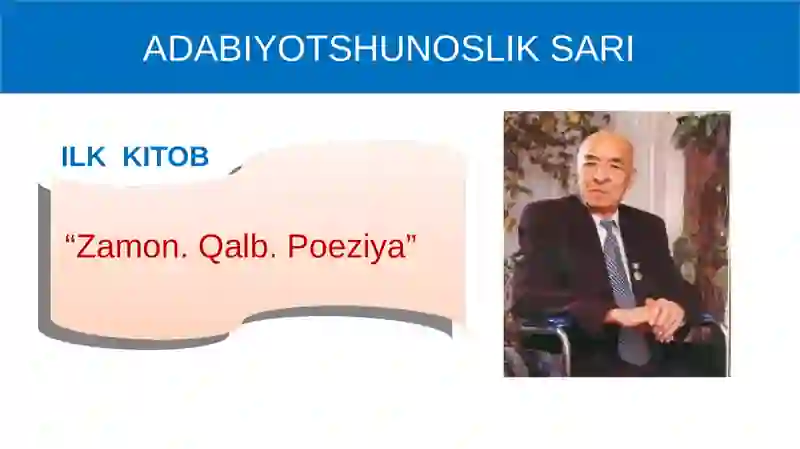 ADABIYOTSHUNOSLIK SARI

ILK KITOB

“Zamon. Qalb. Poeziya”